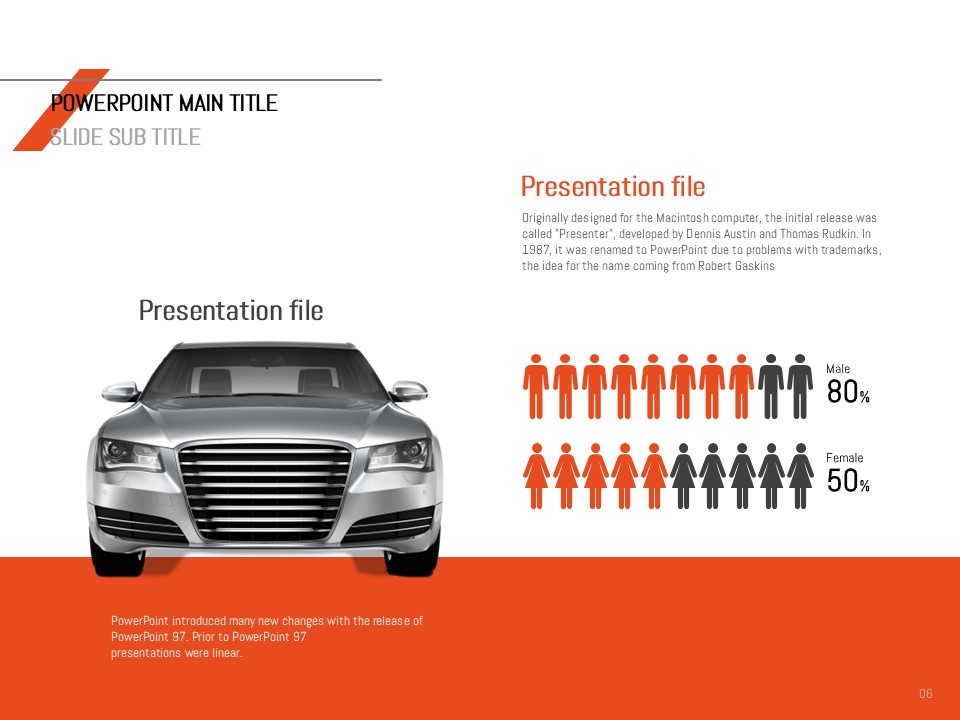 POWERPOINT MAIN TITLE
SLIDE SUB TITLE

Presentation file

Originally designed for the Macintosh computer, the initial release was called "Presenter", developed by Dennis Austin and Thomas Rudkin. In 1987, it was renamed to PowerPoint due to problems with trademarks, the idea for the name coming from Robert Gaskins

Presentation file

Male
80%

Female
50%

PowerPoint introduced many new changes with the release of PowerPoint 97. Prior to PowerPoint 97 presentations were linear.

06